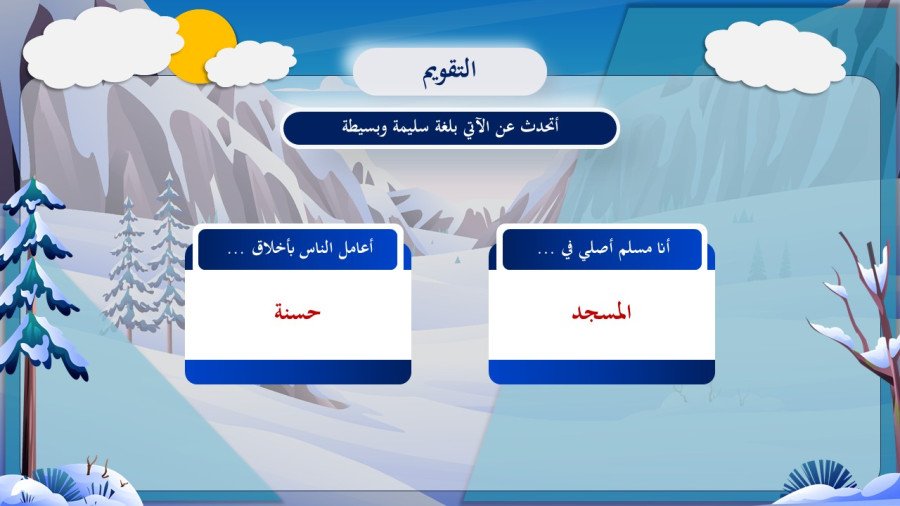 التقويم

أتحدث عن الآتي بلغة سليمة وبسيطة

أنا مسلم أصلي في ...

المسجد

أعامل الناس بأخلاق ...

حسنة